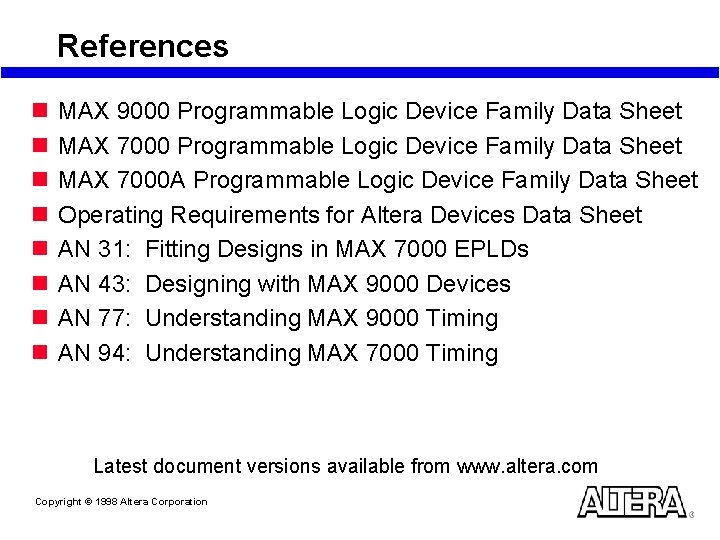 References

MAX 9000 Programmable Logic Device Family Data Sheet
MAX 7000 Programmable Logic Device Family Data Sheet
MAX 7000A Programmable Logic Device Family Data Sheet
Operating Requirements for Altera Devices Data Sheet
AN 31: Fitting Designs in MAX 7000 EPLDs
AN 43: Designing with MAX 9000 Devices
AN 77: Understanding MAX 9000 Timing
AN 94: Understanding MAX 7000 Timing

Latest document versions available from www.altera.com

Copyright © 1998 Altera Corporation

ALTERA ®